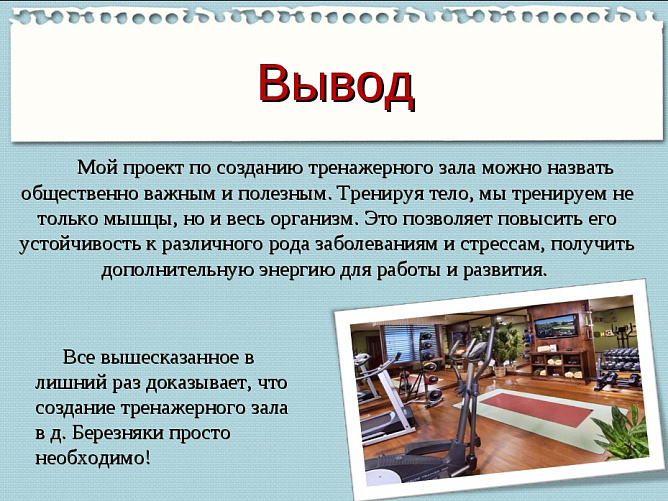 Вывод

Мой проект по созданию тренажерного зала можно назвать общественно важным и полезным. Тренируя тело, мы тренируем не только мышцы, но и весь организм. Это позволяет повысить его устойчивость к различного рода заболеваниям и стрессам, получить дополнительную энергию для работы и развития.

Все вышесказанное в лишний раз доказывает, что создание тренажерного зала в д. Березняки просто необходимо!